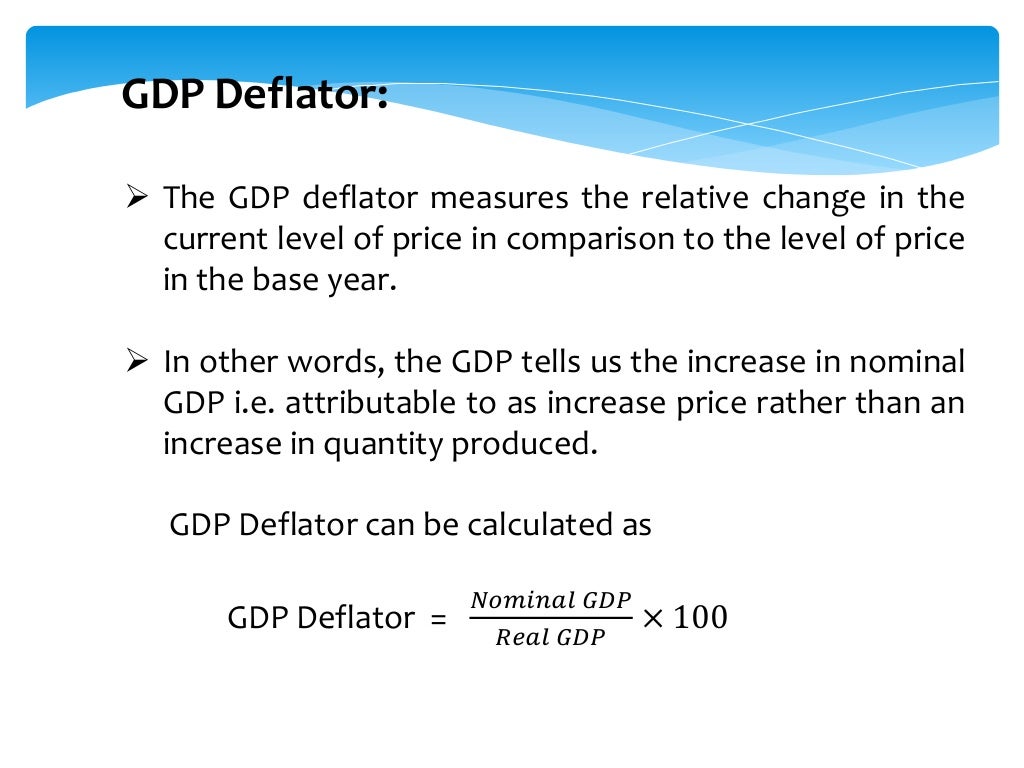 GDP Deflator:

➢ The GDP deflator measures the relative change in the current level of price in comparison to the level of price in the base year.

➢ In other words, the GDP tells us the increase in nominal GDP i.e. attributable to as increase price rather than an increase in quantity produced.

GDP Deflator can be calculated as

GDP Deflator = $\frac{Nominal\ GDP}{Real\ GDP} \times 100$